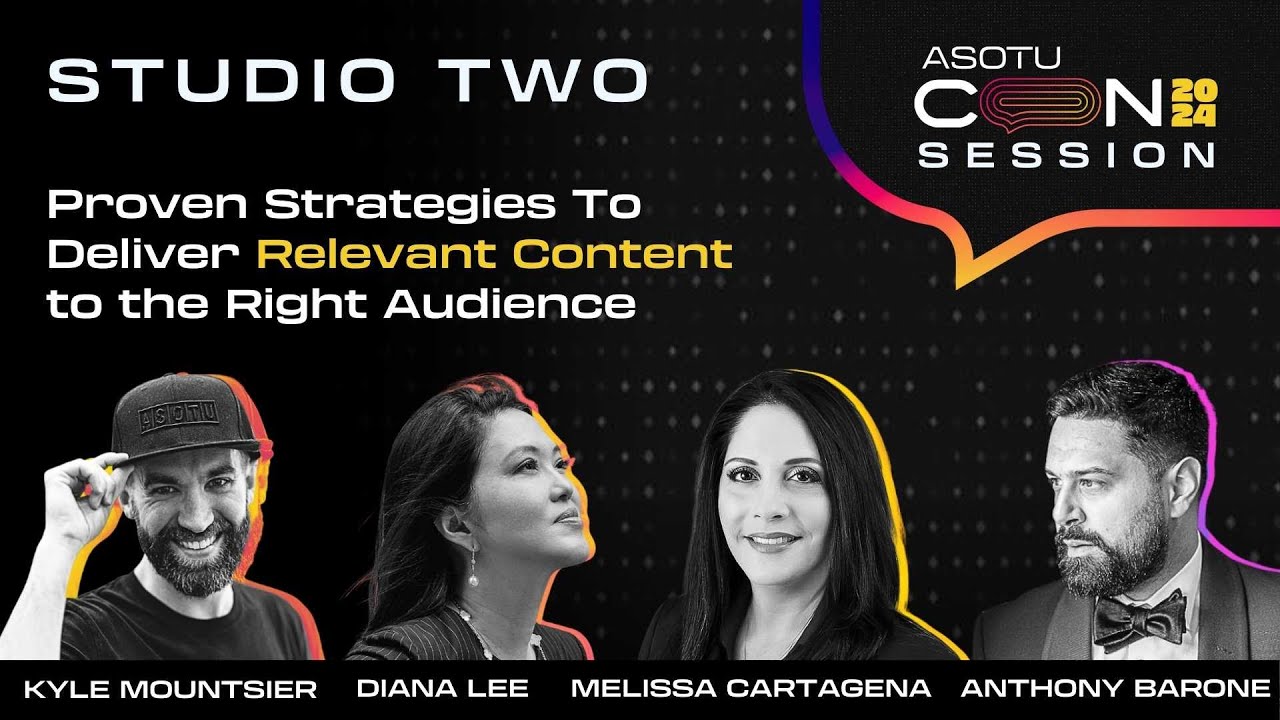 STUDIO TWO

ASOTU CON 2024 SESSION

Proven Strategies To Deliver Relevant Content to the Right Audience

ASOTU

KYLE MOUNTSIER DIANA LEE MELISSA CARTAGENA ANTHONY BARONE